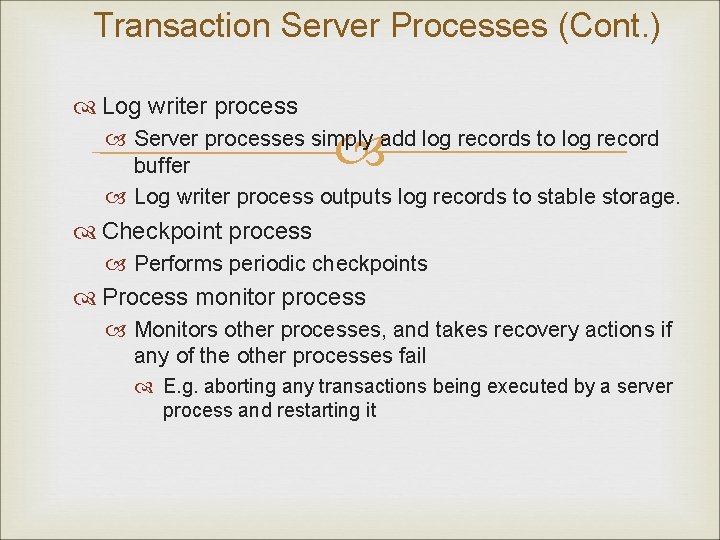 Transaction Server Processes (Cont.)

Log writer process

Server processes simply add log records to log record buffer

Log writer process outputs log records to stable storage.

Checkpoint process

Performs periodic checkpoints

Process monitor process

Monitors other processes, and takes recovery actions if any of the other processes fail

E.g. aborting any transactions being executed by a server process and restarting it